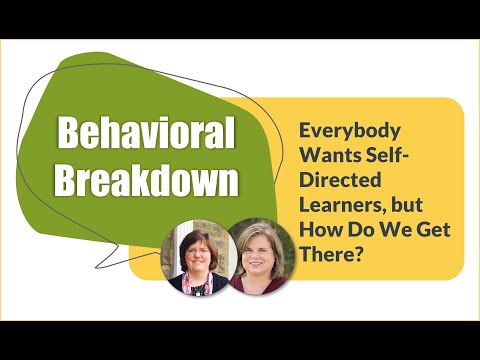 Behavioral Breakdown

Everybody Wants Self-Directed Learners, but How Do We Get There?